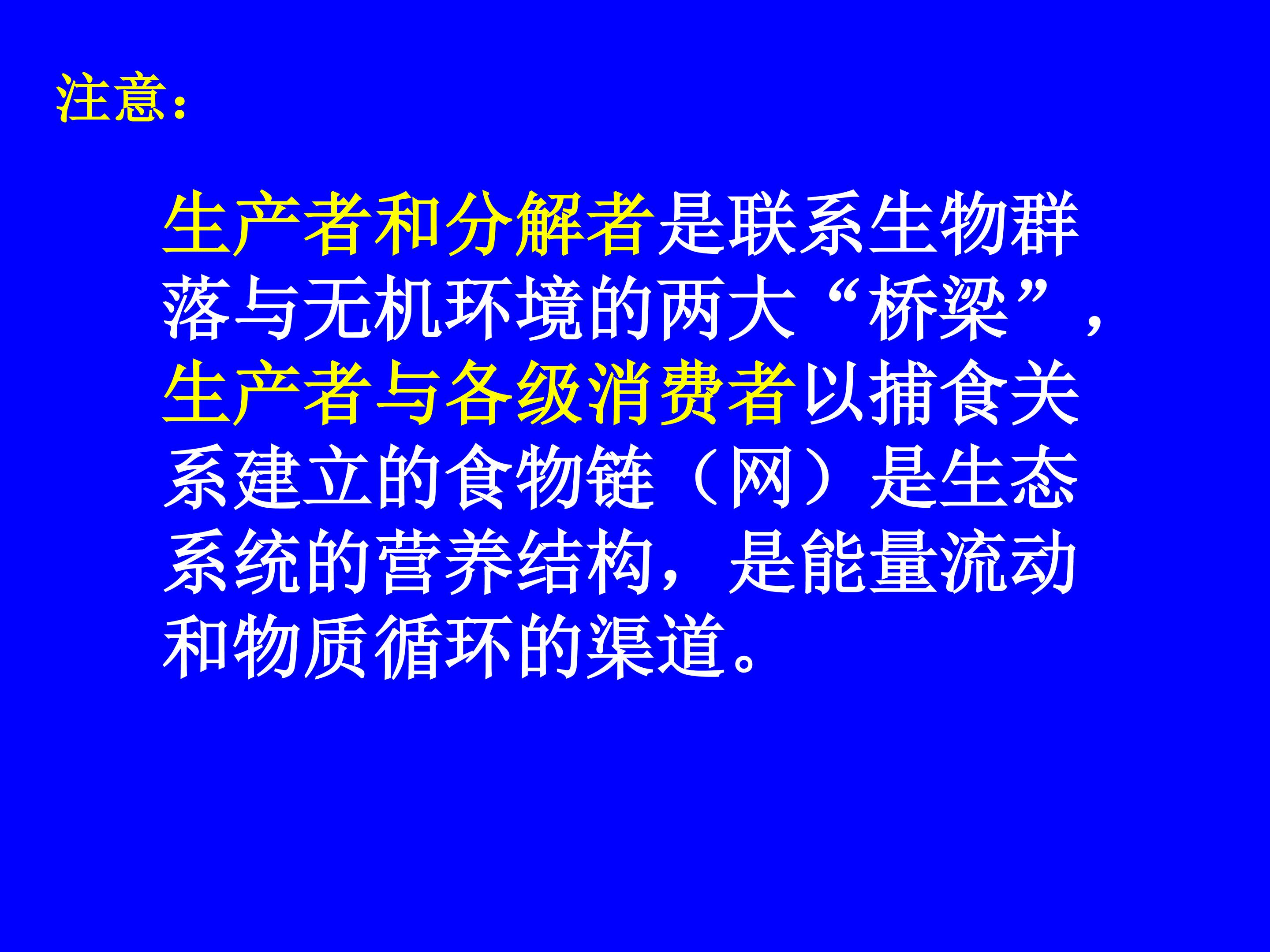 注意：

生产者和分解者是联系生物群落与无机环境的两大“桥梁”，生产者与各级消费者以捕食关系建立的食物链（网）是生态系统的营养结构，是能量流动和物质循环的渠道。